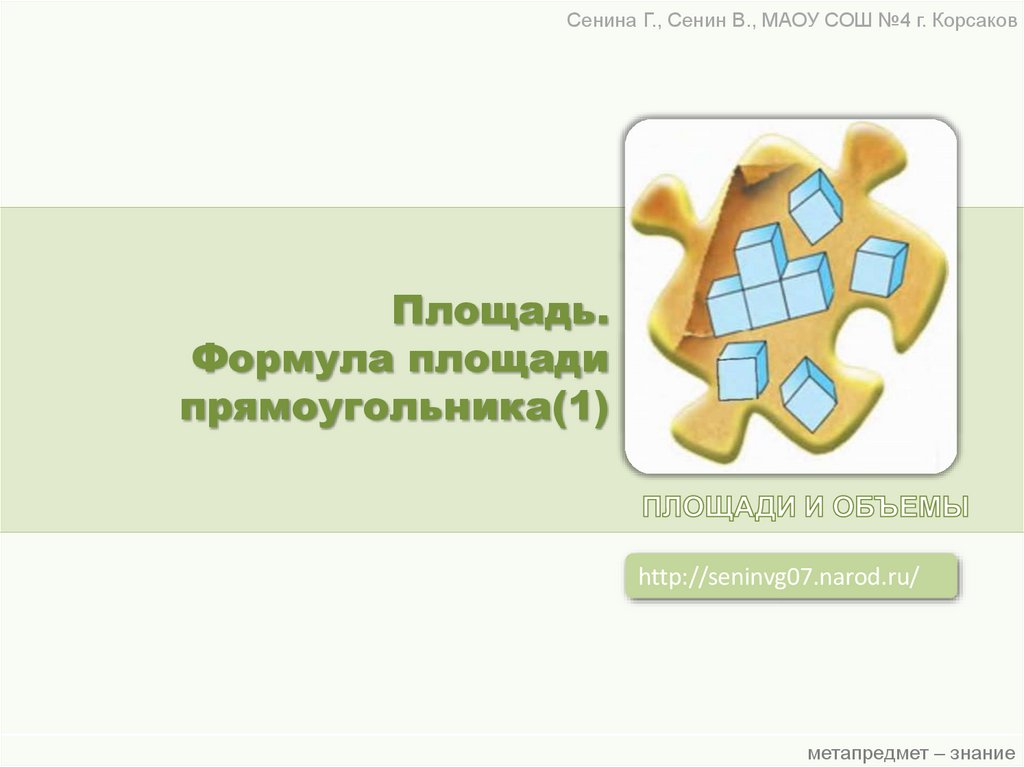 Сенина Г., Сенин В., МАОУ СОШ №4 г. Корсаков

Площадь.
Формула площади прямоугольника(1)

ПЛОЩАДИ И ОБЪЕМЫ

http://seninvg07.narod.ru/

метапредмет – знание